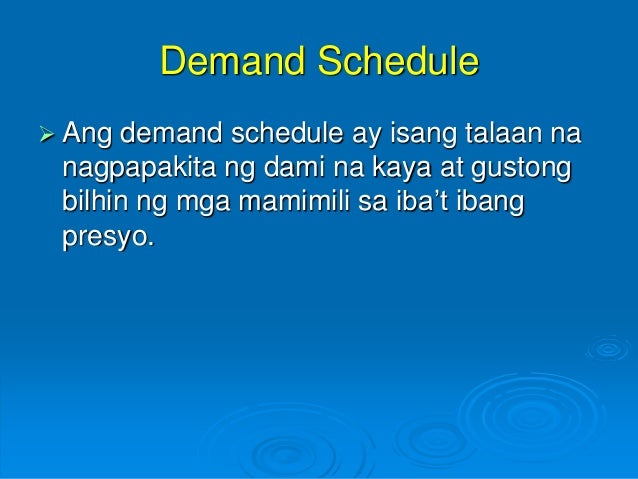 Demand Schedule

➢ Ang demand schedule ay isang talaan na nagpapakita ng dami na kaya at gustong bilhin ng mga mamimili sa iba't ibang presyo.